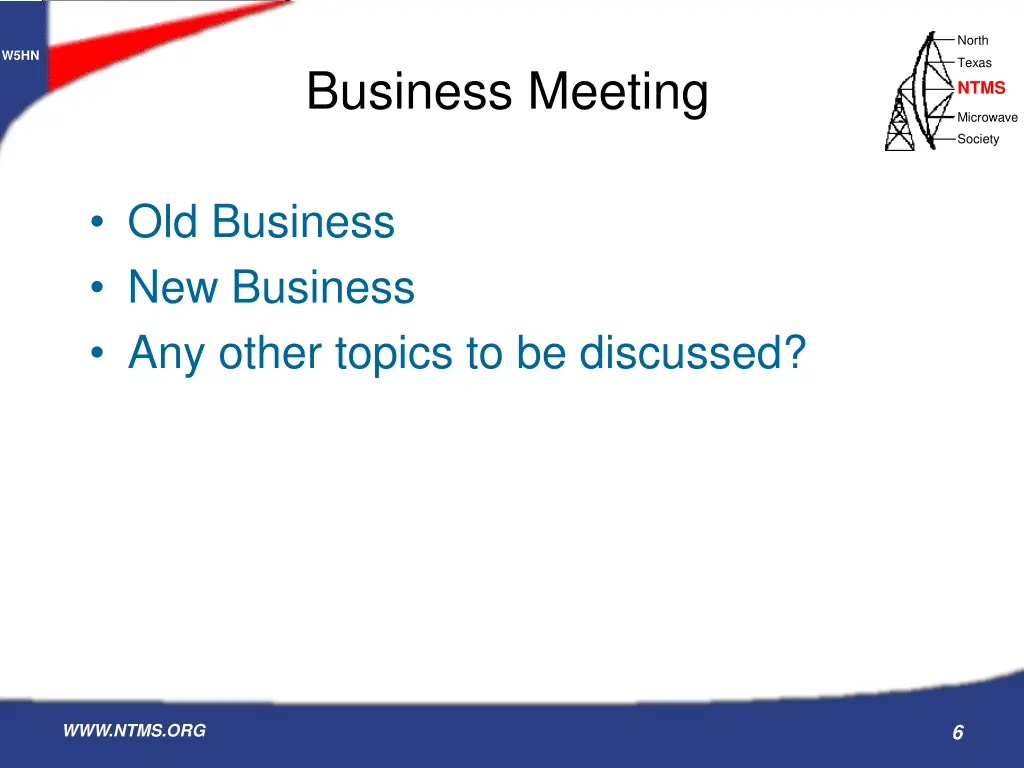 W5HN

Business Meeting

North
Texas
NTMS
Microwave
Society

• Old Business
• New Business
• Any other topics to be discussed?

WWW.NTMS.ORG

6